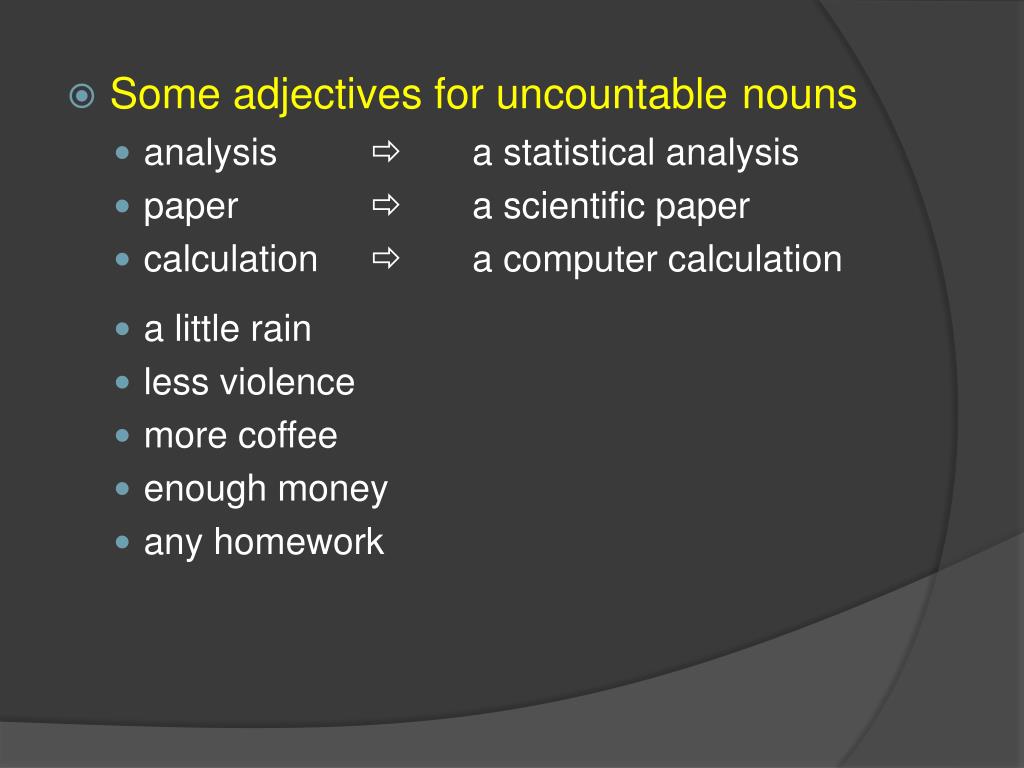 Some adjectives for uncountable nouns

analysis ⇨ a statistical analysis
paper ⇨ a scientific paper
calculation ⇨ a computer calculation

a little rain
less violence
more coffee
enough money
any homework